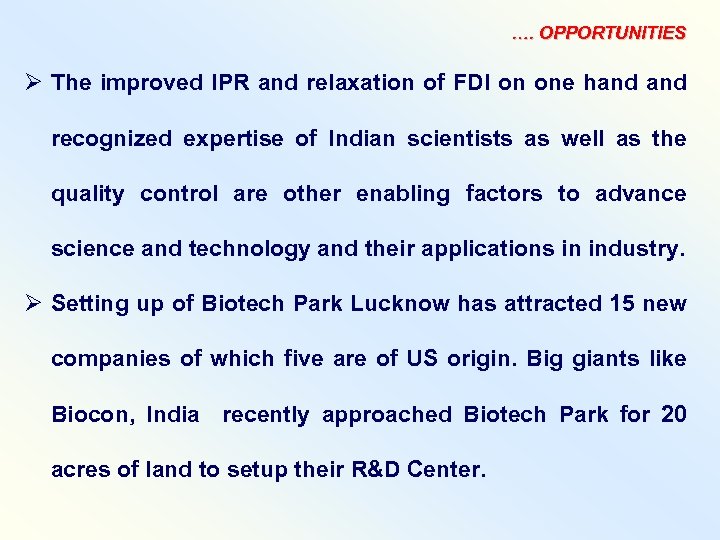 …. OPPORTUNITIES

➢ The improved IPR and relaxation of FDI on one hand and recognized expertise of Indian scientists as well as the quality control are other enabling factors to advance science and technology and their applications in industry.

➢ Setting up of Biotech Park Lucknow has attracted 15 new companies of which five are of US origin. Big giants like Biocon, India recently approached Biotech Park for 20 acres of land to setup their R&D Center.